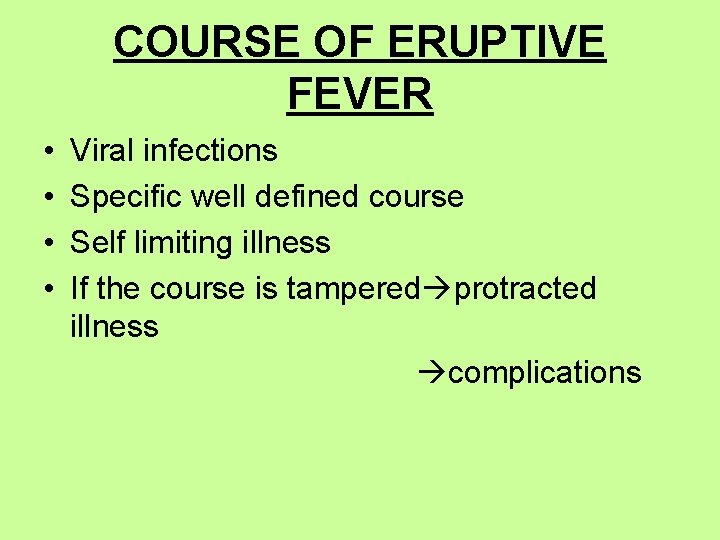 COURSE OF ERUPTIVE FEVER

• Viral infections
• Specific well defined course
• Self limiting illness
• If the course is tampered→protracted illness

→complications